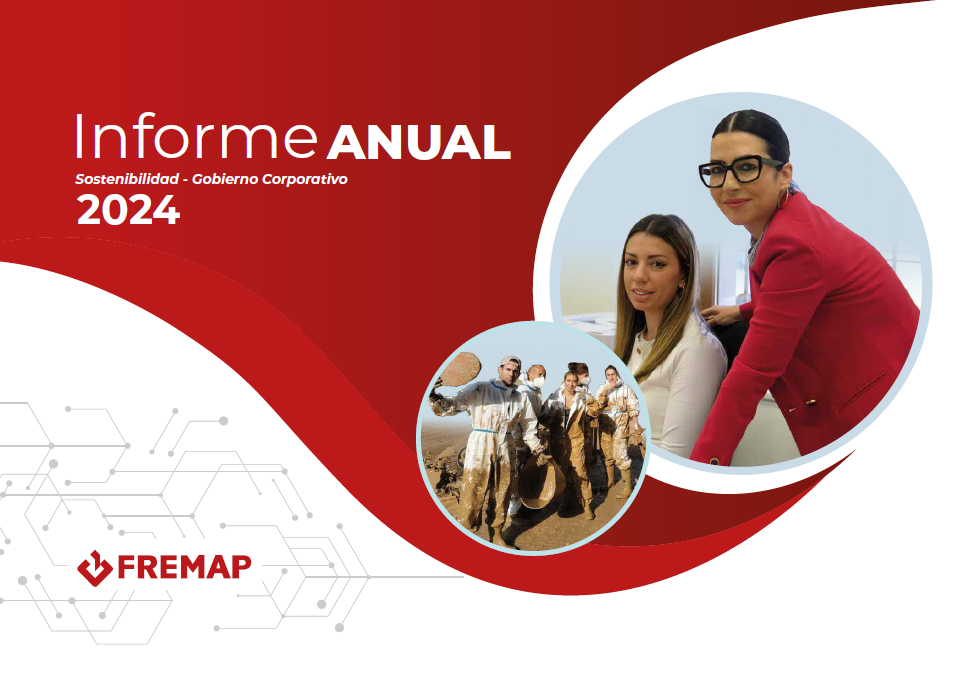 Informe ANUAL
Sostenibilidad - Gobierno Corporativo
2024

FREMAP